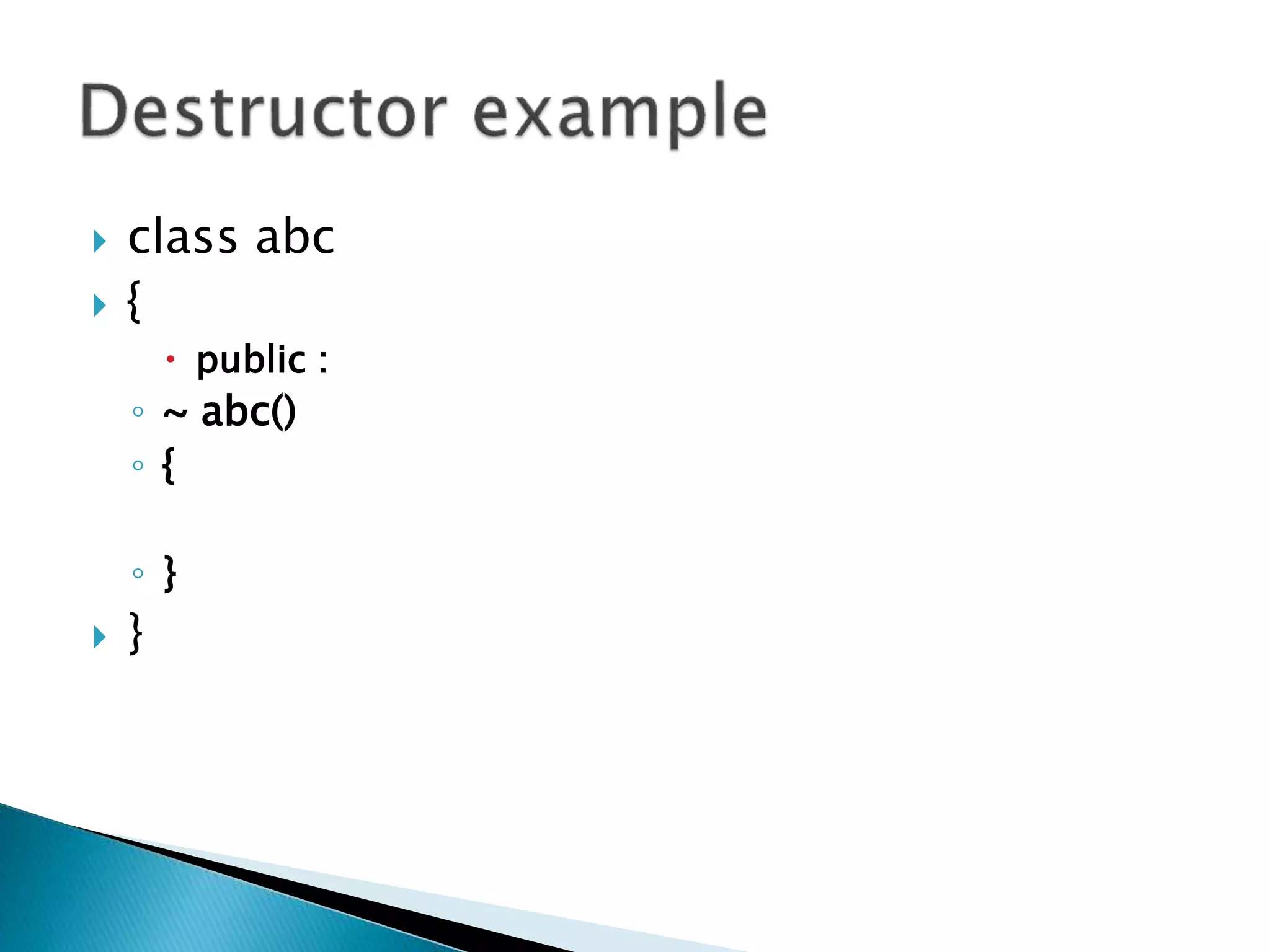 Destructor example

class abc

{

public :

~ abc()

{

}

}